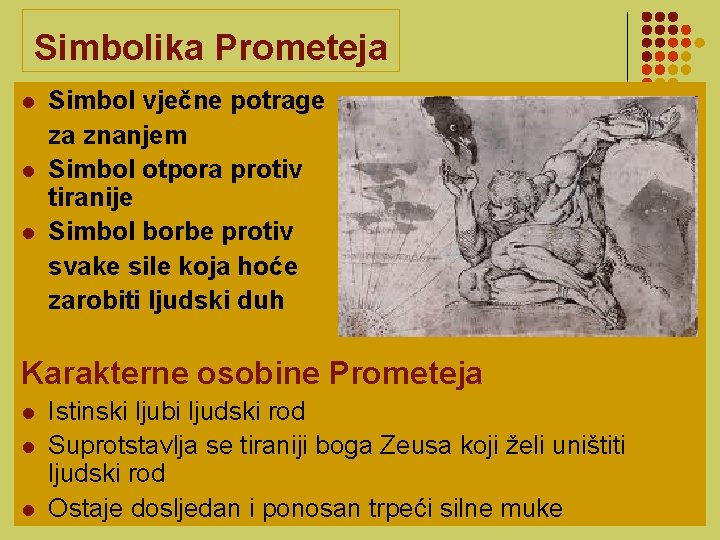 Simbolika Prometeja

- Simbol vječne potrage za znanjem
- Simbol otpora protiv tiranije
- Simbol borbe protiv svake sile koja hoće zarobiti ljudski duh

Karakterne osobine Prometeja

- Istinski ljubi ljudski rod
- Suprotstavlja se tiraniji boga Zeusa koji želi uništiti ljudski rod
- Ostaje dosljedan i ponosan trpeći silne muke